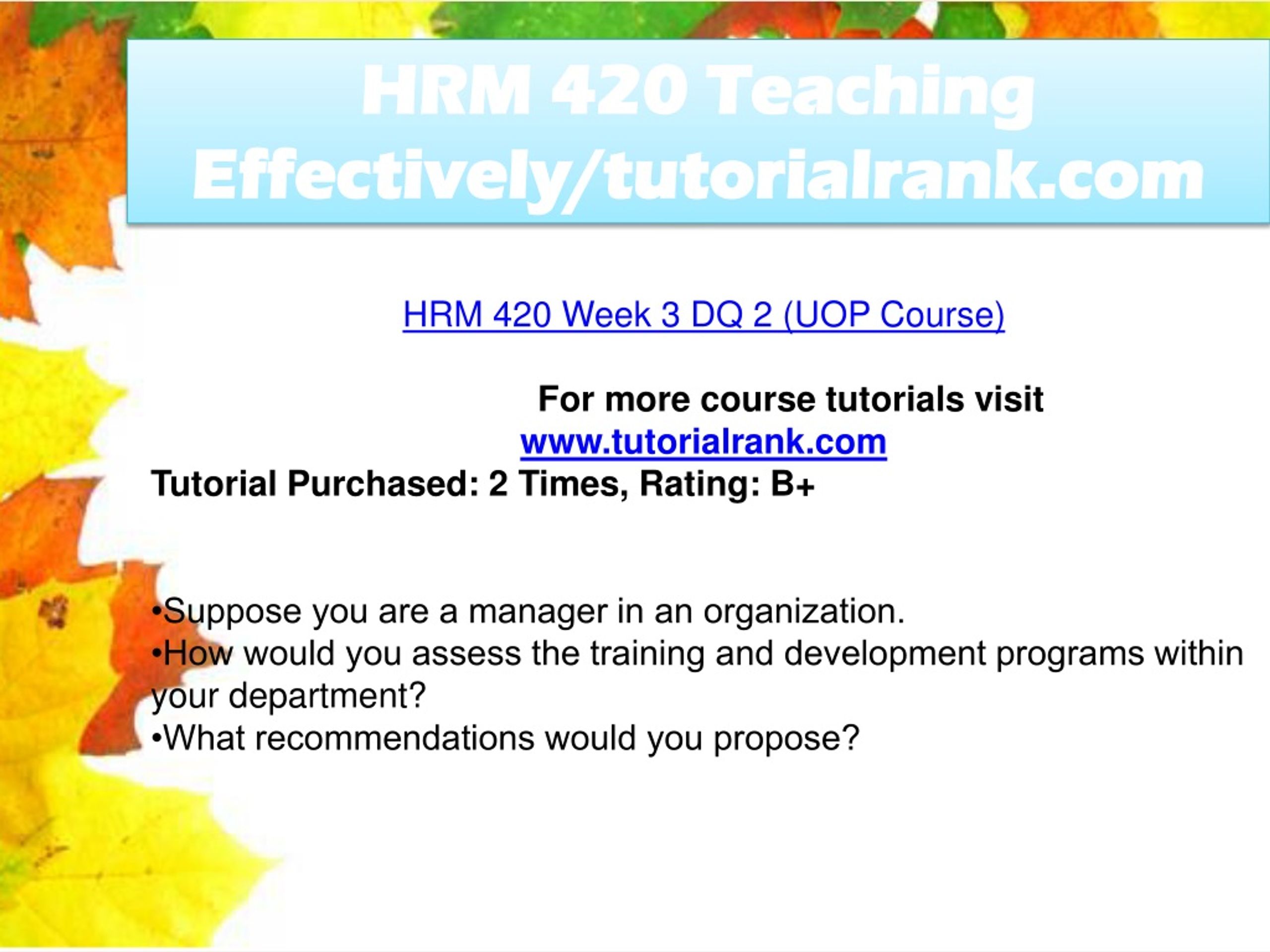 HRM 420 Teaching Effectively/tutorialrank.com

HRM 420 Week 3 DQ 2 (UOP Course)

For more course tutorials visit
www.tutorialrank.com
Tutorial Purchased: 2 Times, Rating: B+

•Suppose you are a manager in an organization.
•How would you assess the training and development programs within your department?
•What recommendations would you propose?